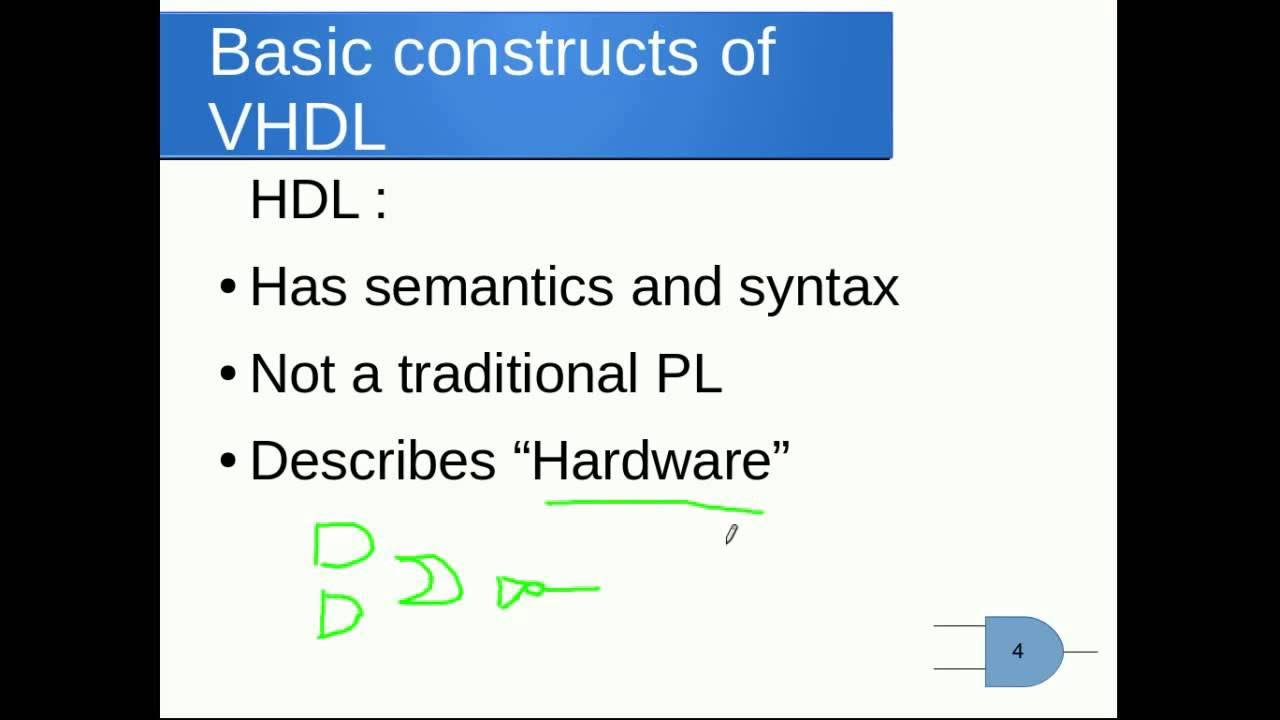 Basic constructs of VHDL

HDL :

• Has semantics and syntax

• Not a traditional PL

• Describes “Hardware”

4